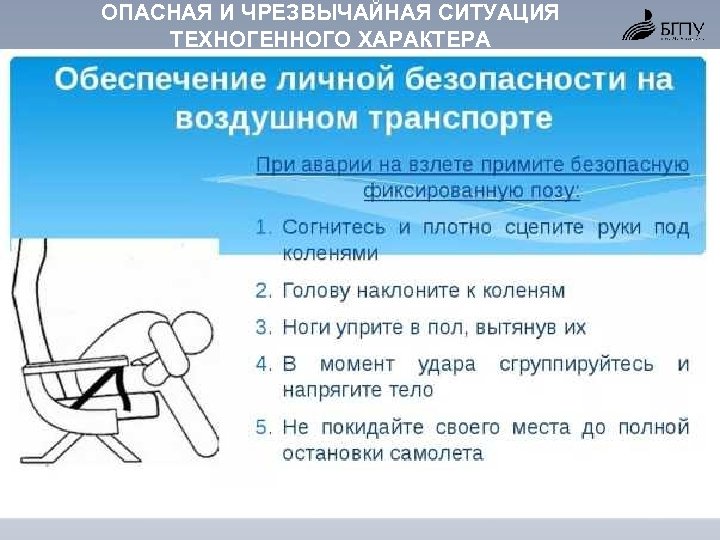 ОПАСНАЯ И ЧРЕЗВЫЧАЙНАЯ СИТУАЦИЯ ТЕХНОГЕННОГО ХАРАКТЕРА

БГПУ

Обеспечение личной безопасности на воздушном транспорте

При аварии на взлете примите безопасную фиксированную позу:

1. Согнитесь и плотно сцепите руки под коленями
2. Голову наклоните к коленям
3. Ноги уприте в пол, вытянув их
4. В момент удара сгруппируйтесь и напрягите тело
5. Не покидайте своего места до полной остановки самолета